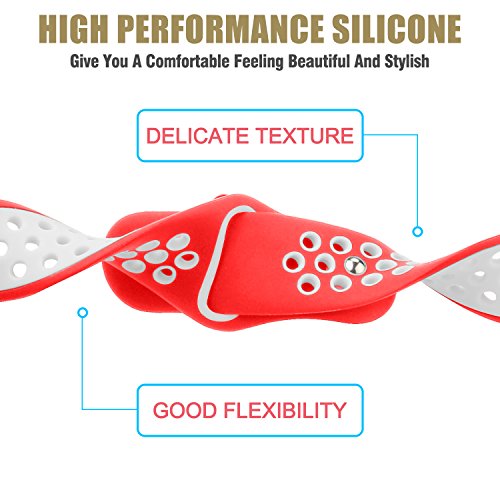 HIGH PERFORMANCE SILICONE

Give You A Comfortable Feeling Beautiful And Stylish

DELICATE TEXTURE

GOOD FLEXIBILITY